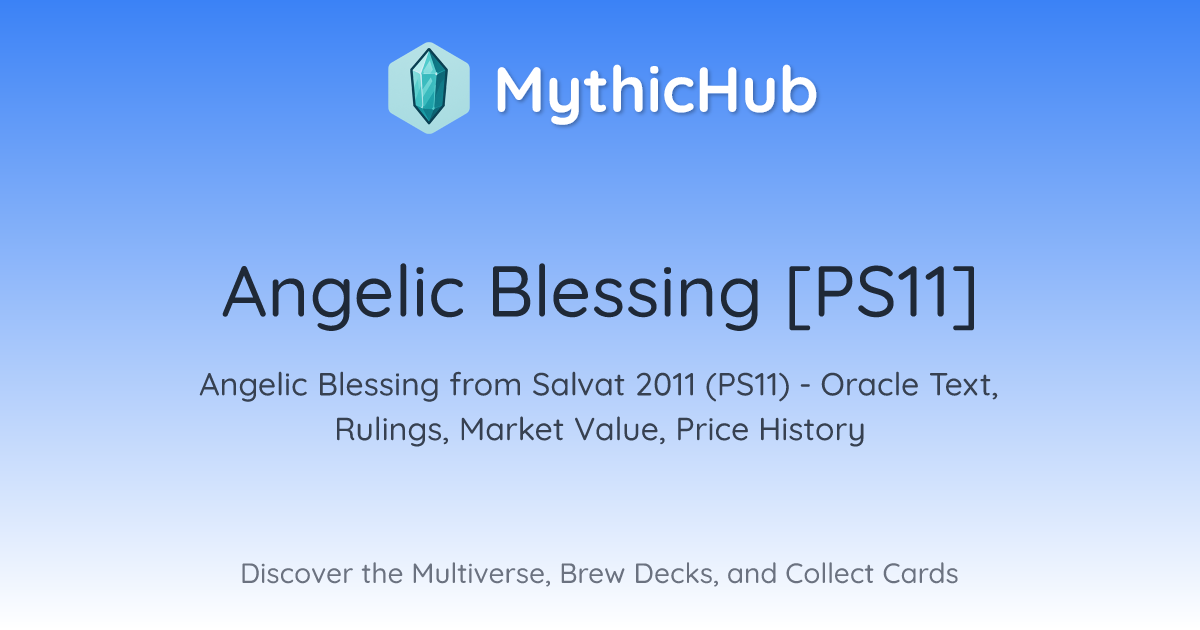 MythicHub

Angelic Blessing [PS11]

Angelic Blessing from Salvat 2011 (PS11) - Oracle Text, Rulings, Market Value, Price History

Discover the Multiverse, Brew Decks, and Collect Cards